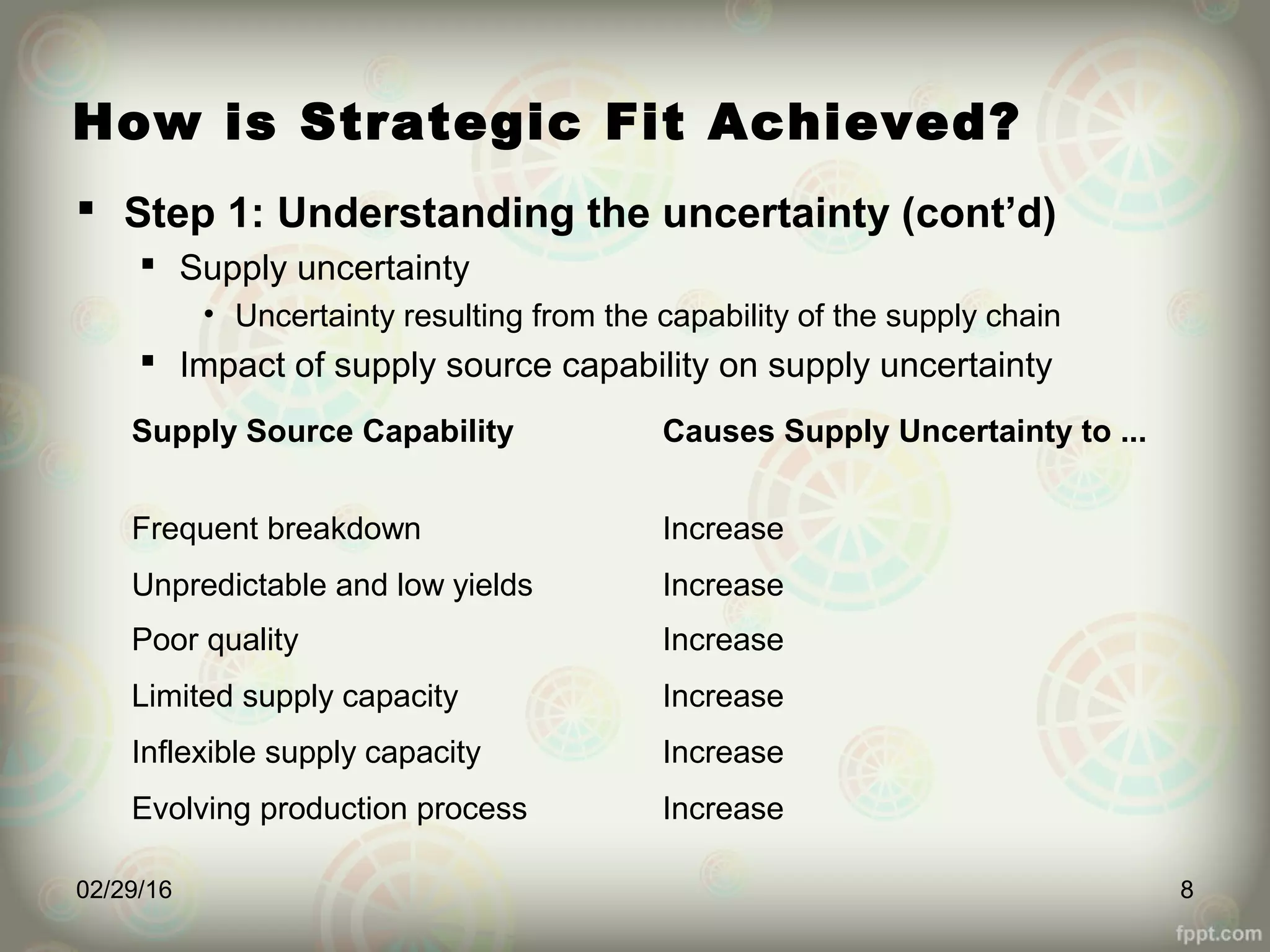 How is Strategic Fit Achieved?

▪ Step 1: Understanding the uncertainty (cont'd)

▪ Supply uncertainty

• Uncertainty resulting from the capability of the supply chain

▪ Impact of supply source capability on supply uncertainty

| Supply Source Capability | Causes Supply Uncertainty to ... |
|---|---|
| Frequent breakdown | Increase |
| Unpredictable and low yields | Increase |
| Poor quality | Increase |
| Limited supply capacity | Increase |
| Inflexible supply capacity | Increase |
| Evolving production process | Increase |

02/29/16

8

fppt.com